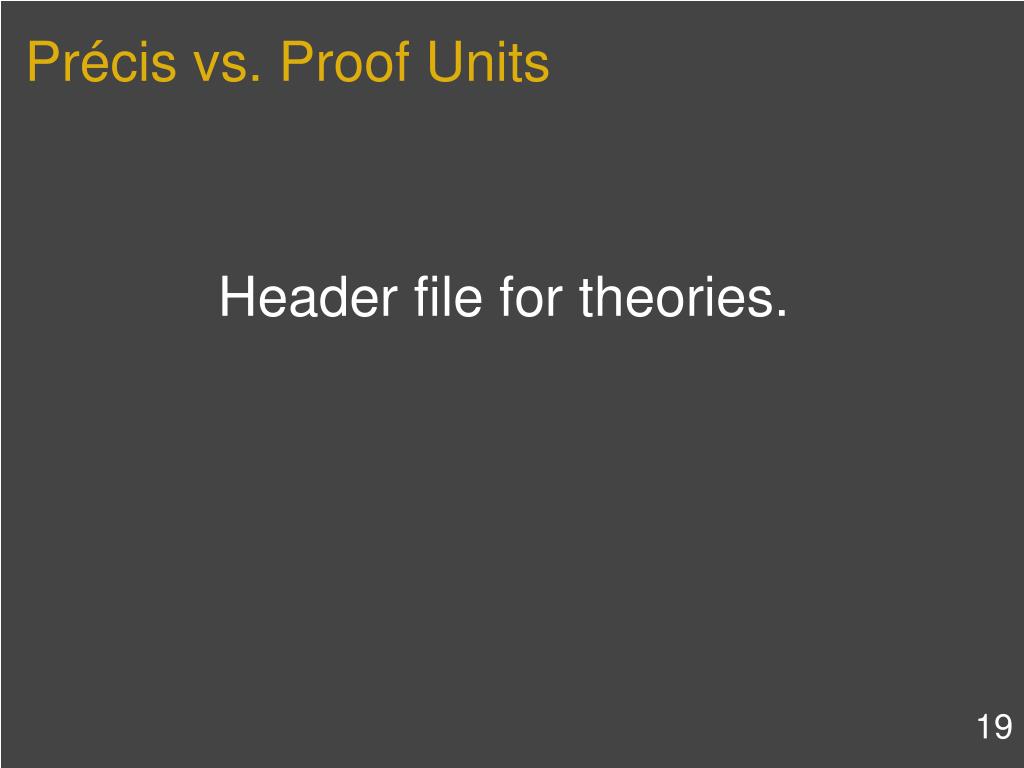 Précis vs. Proof Units

Header file for theories.

19